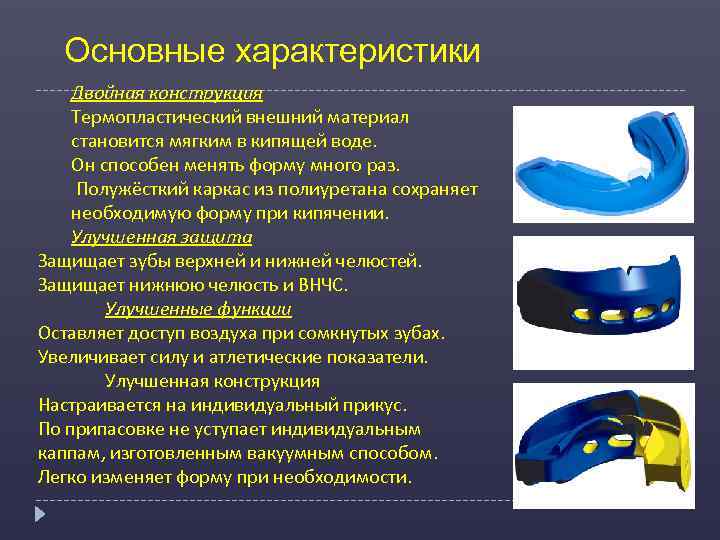 Основные характеристики

Двойная конструкция
Термопластический внешний материал становится мягким в кипящей воде.
Он способен менять форму много раз.
Полужёсткий каркас из полиуретана сохраняет необходимую форму при кипячении.

Улучшенная защита
Защищает зубы верхней и нижней челюстей.
Защищает нижнюю челюсть и ВНЧС.

Улучшенные функции
Оставляет доступ воздуха при сомкнутых зубах.
Увеличивает силу и атлетические показатели.

Улучшенная конструкция
Настраивается на индивидуальный прикус.
По припасовке не уступает индивидуальным каппам, изготовленным вакуумным способом.
Легко изменяет форму при необходимости.